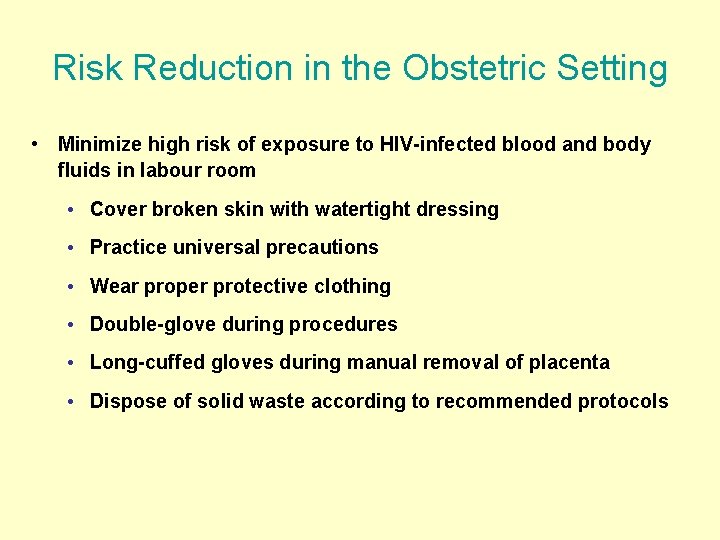 Risk Reduction in the Obstetric Setting

• Minimize high risk of exposure to HIV-infected blood and body fluids in labour room

• Cover broken skin with watertight dressing

• Practice universal precautions

• Wear proper protective clothing

• Double-glove during procedures

• Long-cuffed gloves during manual removal of placenta

• Dispose of solid waste according to recommended protocols